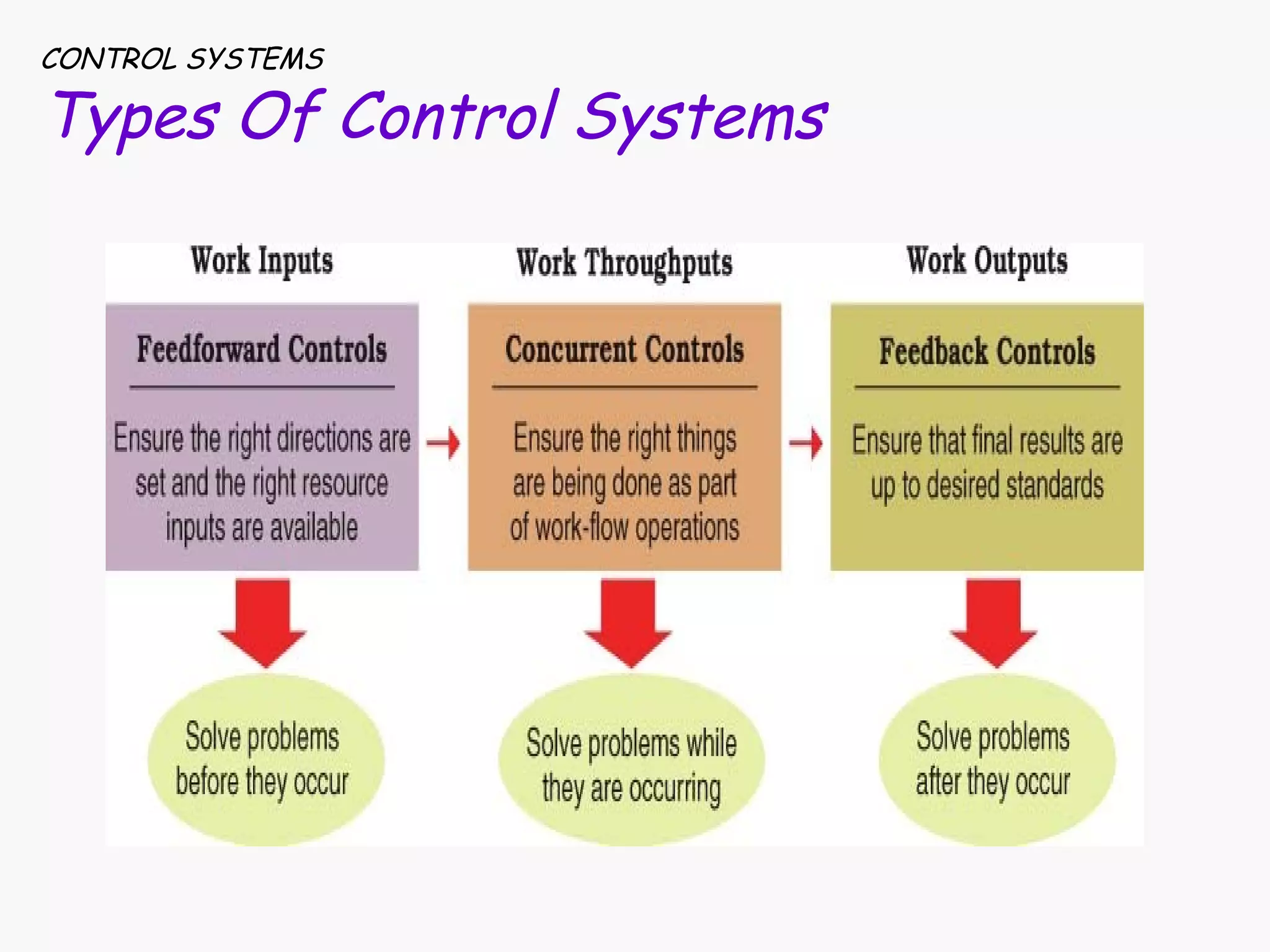 CONTROL SYSTEMS
Types Of Control Systems

Work Inputs

Feedforward Controls

Ensure the right directions are set and the right resource inputs are available

Solve problems before they occur

Work Throughputs

Concurrent Controls

Ensure the right things are being done as part of work-flow operations

Solve problems while they are occurring

Work Outputs

Feedback Controls

Ensure that final results are up to desired standards

Solve problems after they occur